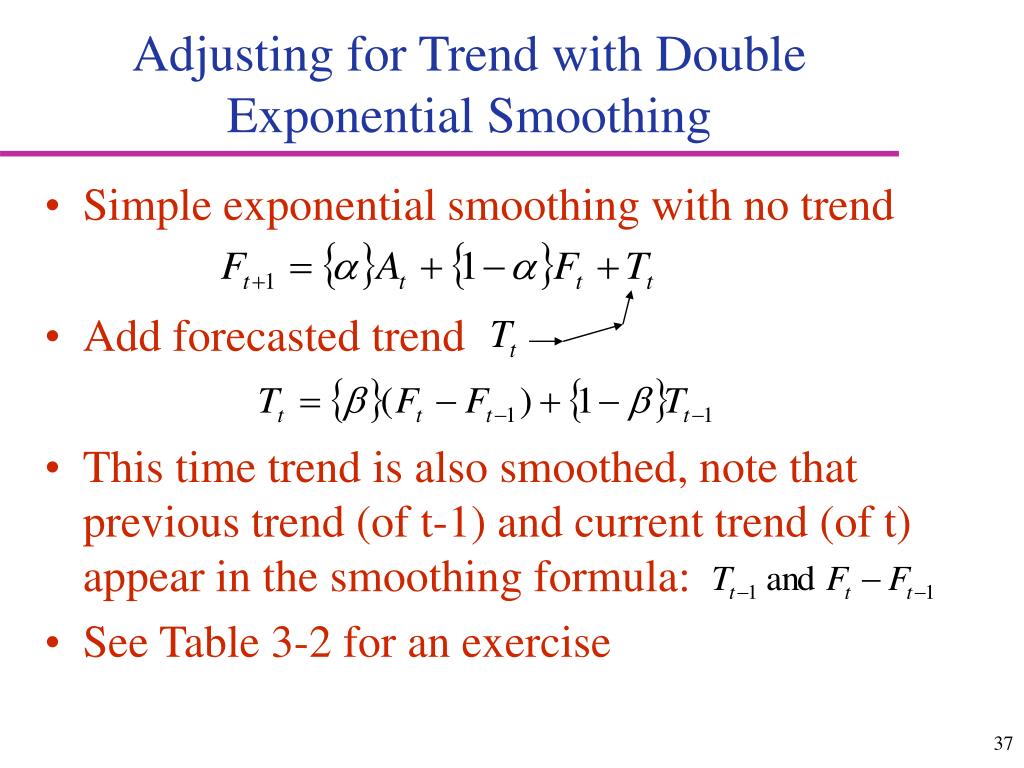 Adjusting for Trend with Double Exponential Smoothing

• Simple exponential smoothing with no trend

$F_{t+1} = \{\alpha\}A_t + \{1-\alpha\}F_t + T_t$

• Add forecasted trend $T_t$

$T_t = \{\beta\}(F_t - F_{t-1}) + \{1-\beta\}T_{t-1}$

• This time trend is also smoothed, note that previous trend (of t-1) and current trend (of t) appear in the smoothing formula: $T_{t-1}$ and $F_t - F_{t-1}$

• See Table 3-2 for an exercise

37